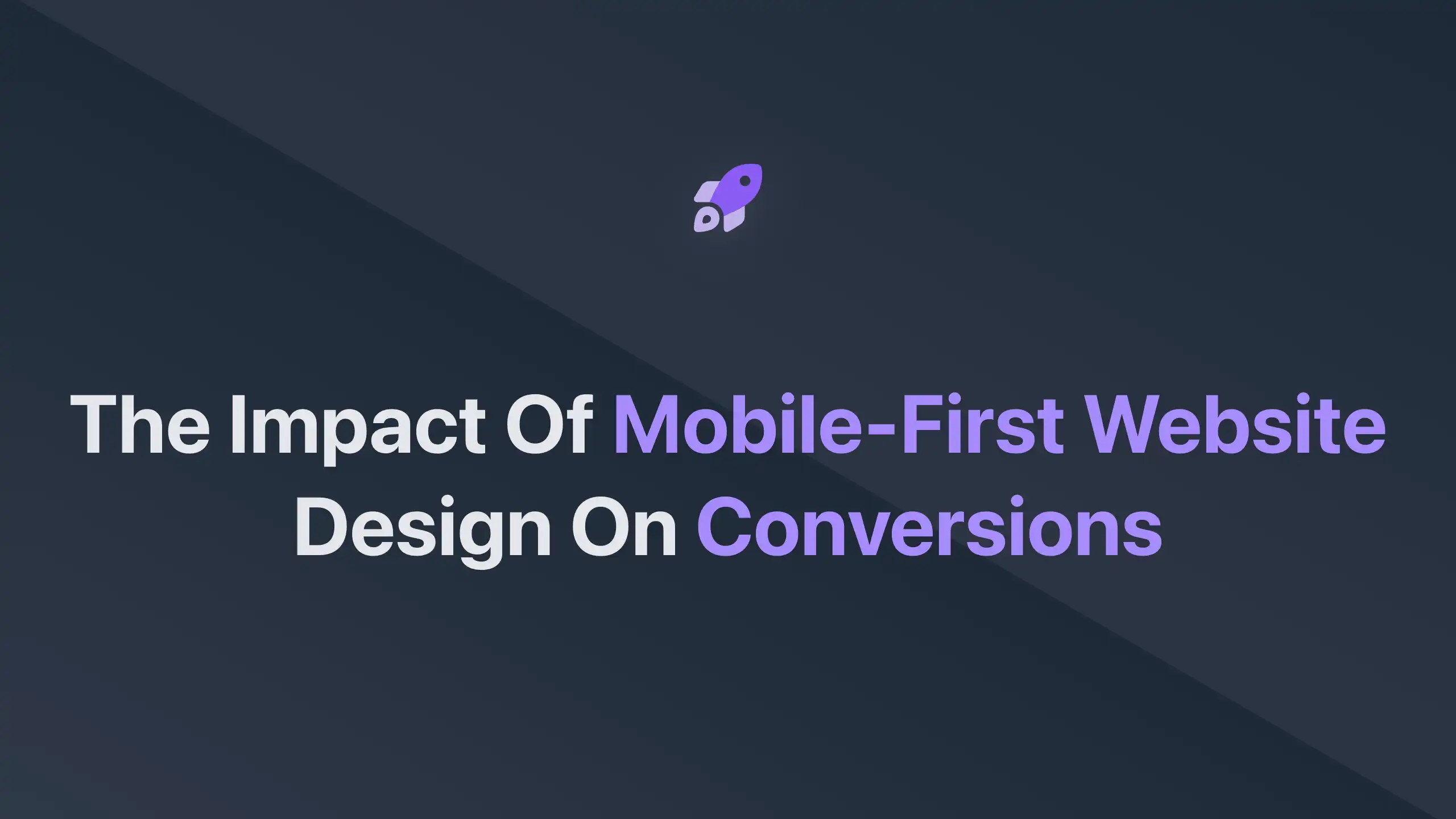 The Impact Of Mobile-First Website Design On Conversions